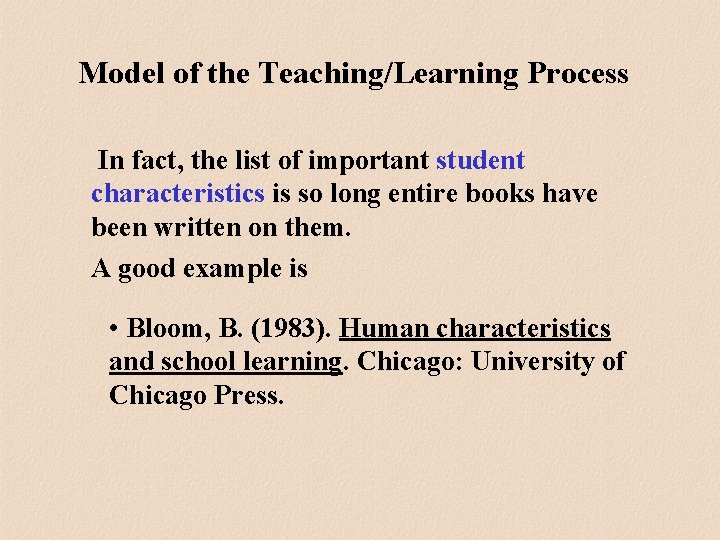 Model of the Teaching/Learning Process

In fact, the list of important student characteristics is so long entire books have been written on them.

A good example is

• Bloom, B. (1983). Human characteristics and school learning. Chicago: University of Chicago Press.